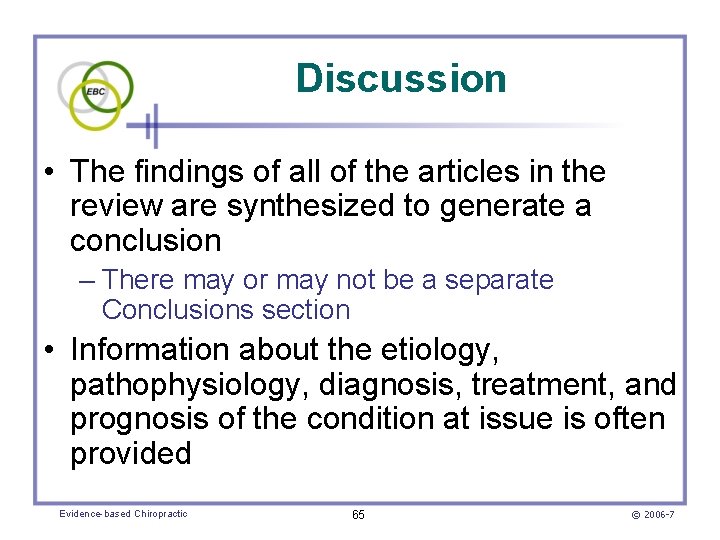 EBC

Discussion

• The findings of all of the articles in the review are synthesized to generate a conclusion
– There may or may not be a separate Conclusions section
• Information about the etiology, pathophysiology, diagnosis, treatment, and prognosis of the condition at issue is often provided

Evidence-based Chiropractic

65

© 2006-7